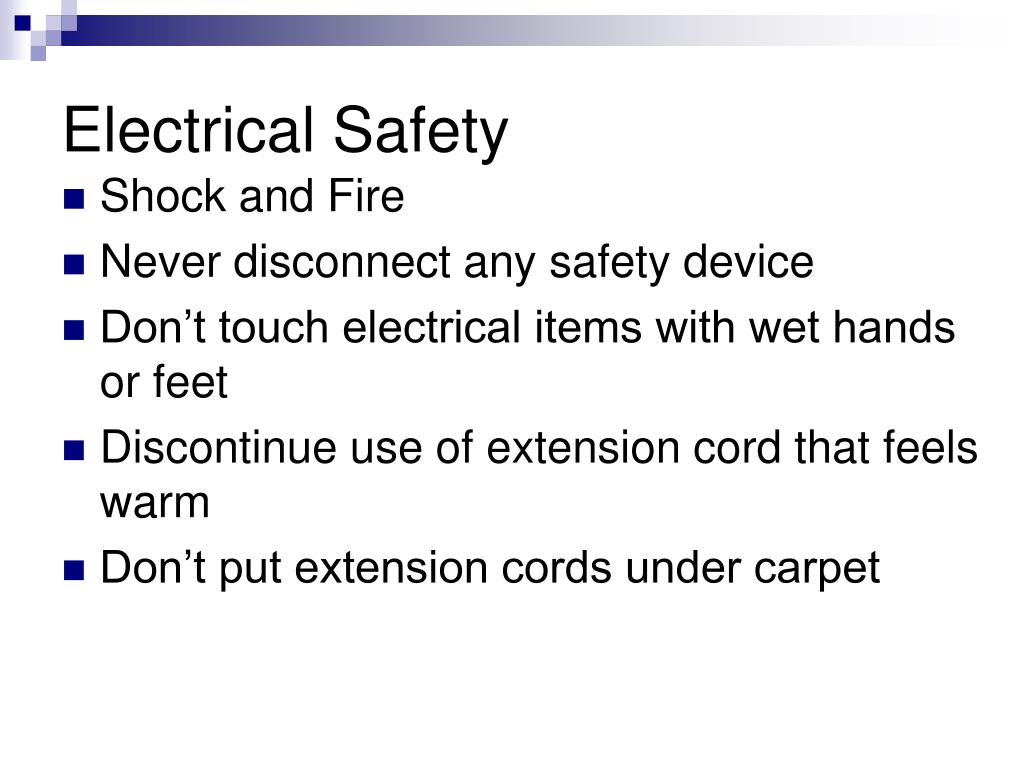 Electrical Safety

- Shock and Fire
- Never disconnect any safety device
- Don’t touch electrical items with wet hands or feet
- Discontinue use of extension cord that feels warm
- Don’t put extension cords under carpet